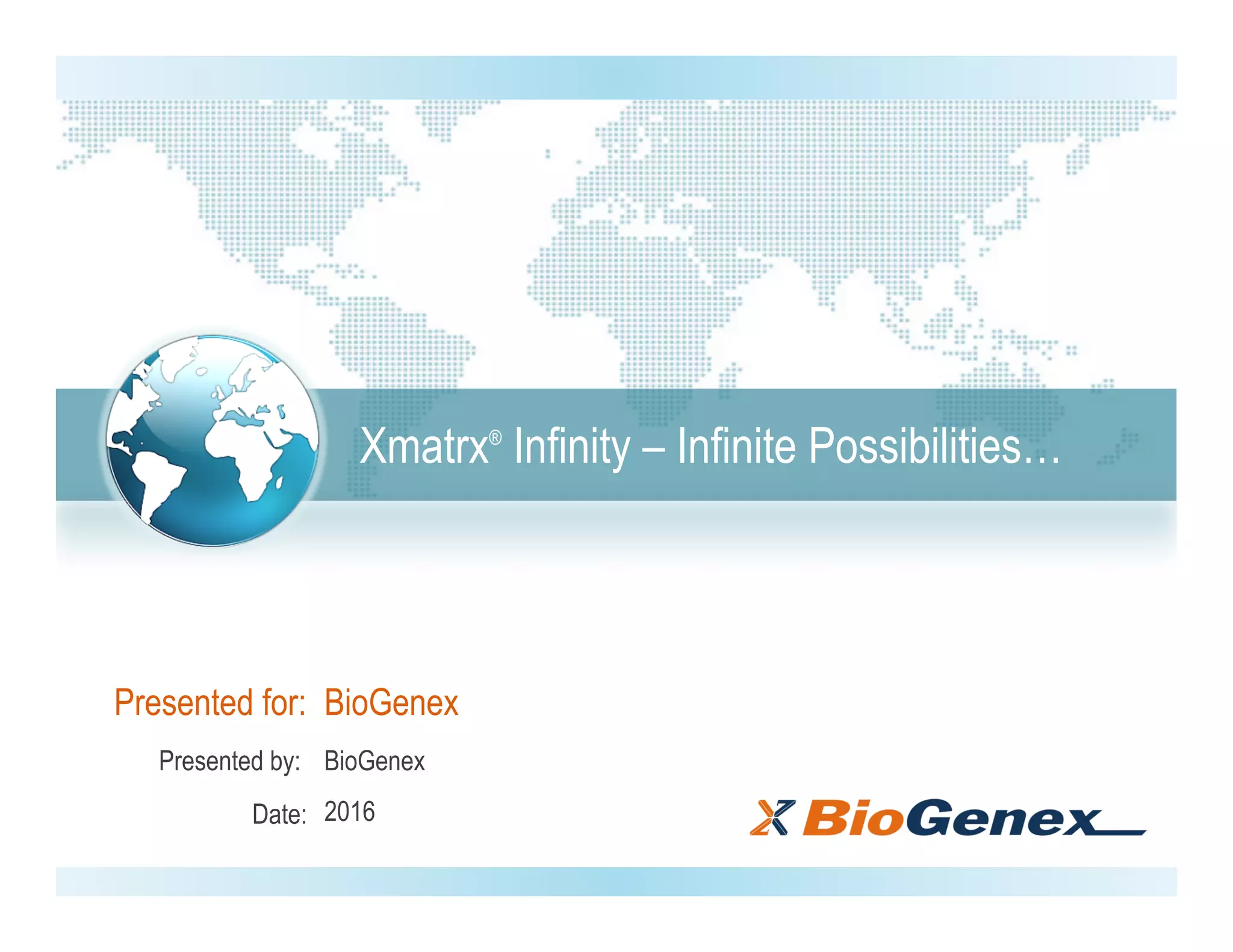 Xmatrx® Infinity – Infinite Possibilities…

Presented for: BioGenex

Presented by: BioGenex

Date: 2016

BioGenex